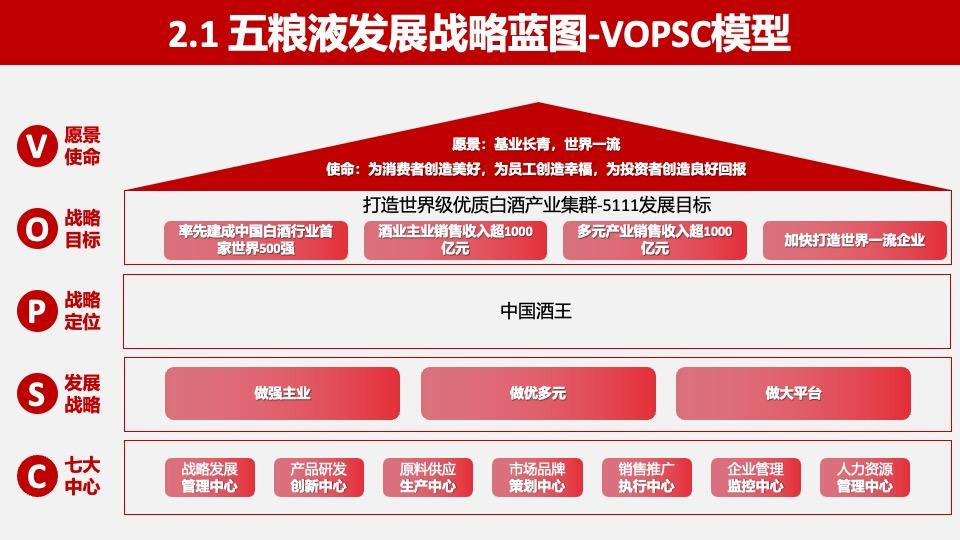 2.1 五粮液发展战略蓝图-VOPSC模型

V 愿景使命

愿景：基业长青，世界一流

使命：为消费者创造美好，为员工创造幸福，为投资者创造良好回报

O 战略目标

打造世界级优质白酒产业集群-5111发展目标

率先建成中国白酒行业首家世界500强

酒业主业销售收入超1000亿元

多元产业销售收入超1000亿元

加快打造世界一流企业

P 战略定位

中国酒王

S 发展战略

做强主业

做优多元

做大平台

C 七大中心

战略发展管理中心

产品研发创新中心

原料供应生产中心

市场品牌策划中心

销售推广执行中心

企业管理监控中心

人力资源管理中心